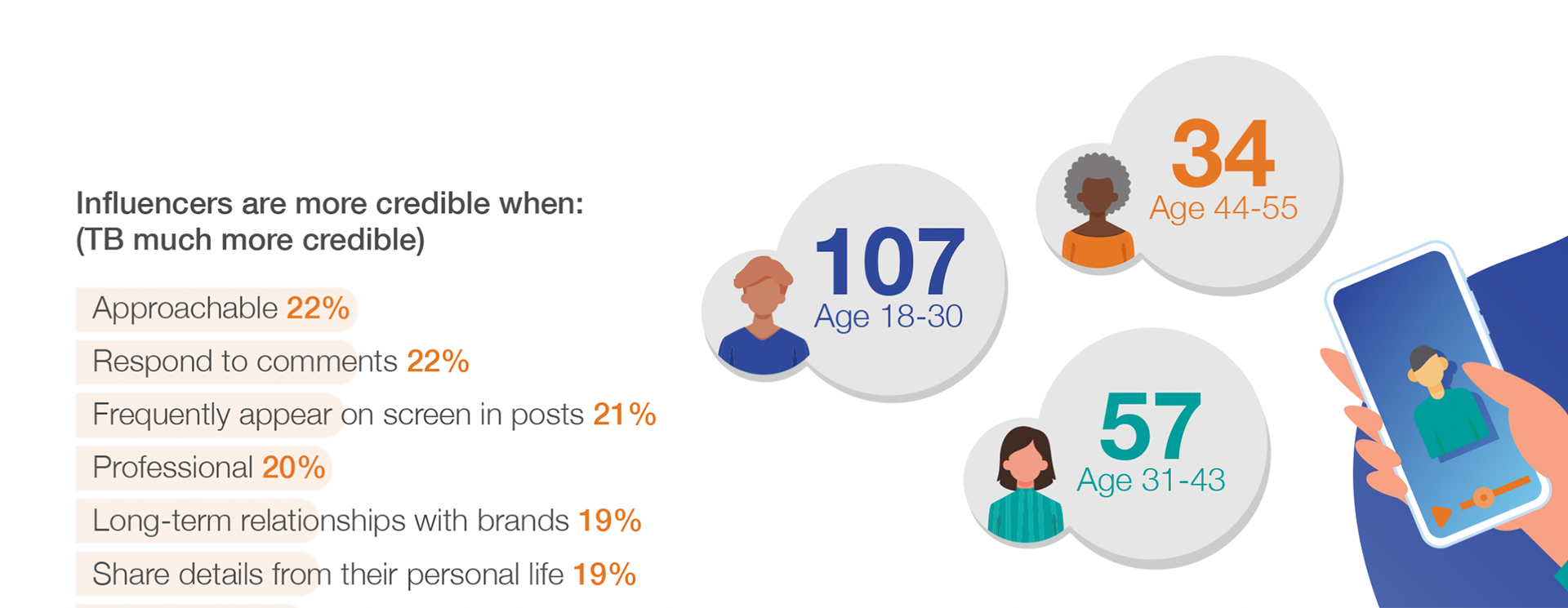 Influencers are more credible when:
(TB much more credible)

Approachable 22%

Respond to comments 22%

Frequently appear on screen in posts 21%

Professional 20%

Long-term relationships with brands 19%

Share details from their personal life 19%

107
Age 18-30

34
Age 44-55

57
Age 31-43